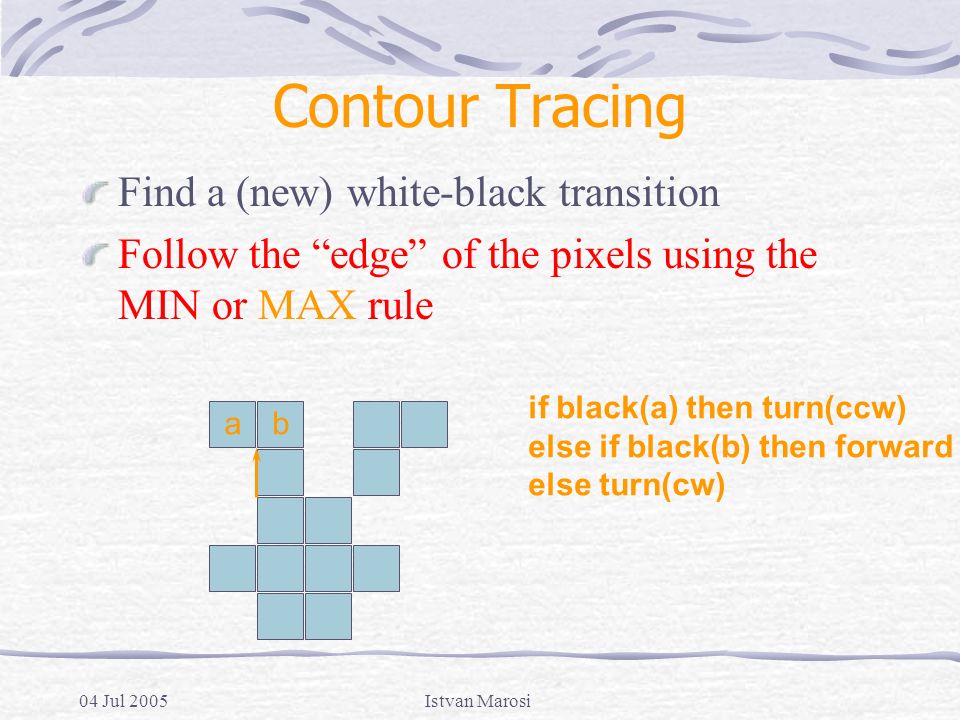 Contour Tracing

Find a (new) white-black transition

Follow the “edge” of the pixels using the MIN or MAX rule

a b

if black(a) then turn(ccw)
else if black(b) then forward
else turn(cw)

04 Jul 2005

Istvan Marosi